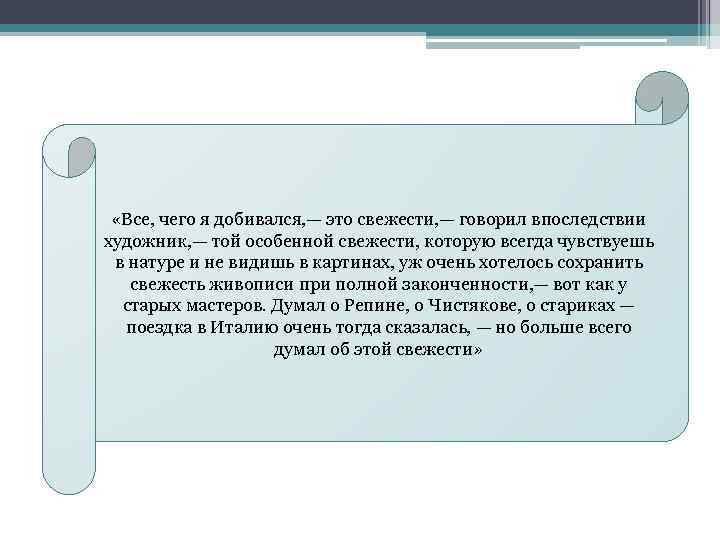 «Все, чего я добивался,— это свежести,— говорил впоследствии художник,— той особенной свежести, которую всегда чувствуешь в натуре и не видишь в картинах, уж очень хотелось сохранить свежесть живописи при полной законченности,— вот как у старых мастеров. Думал о Репине, о Чистякове, о стариках — поездка в Италию очень тогда сказалась, — но больше всего думал об этой свежести»